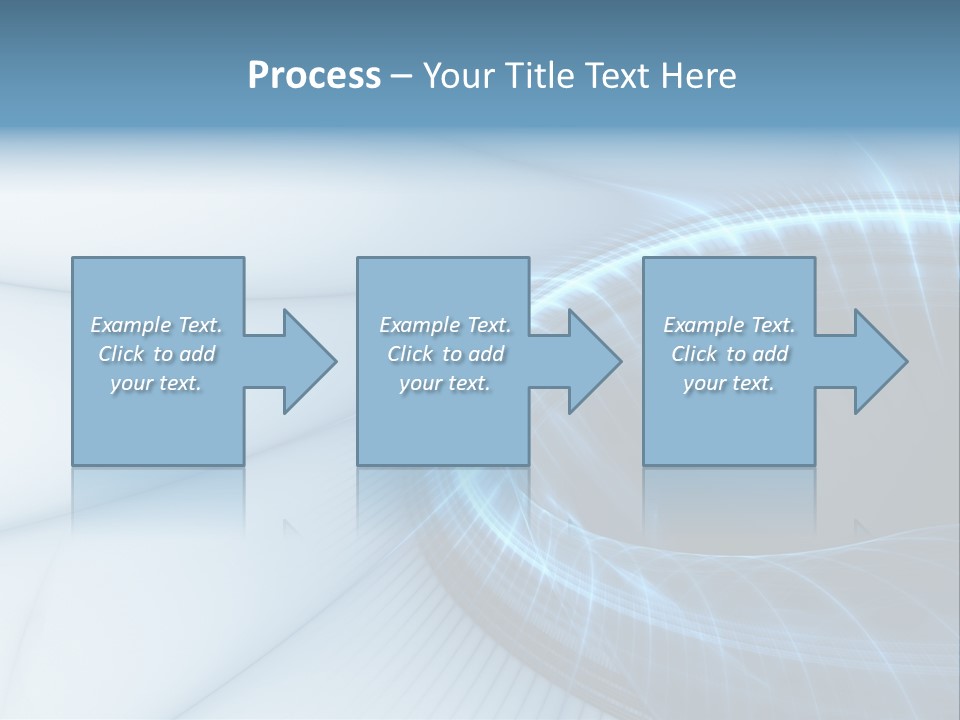 Process – Your Title Text Here

Example Text. Click to add your text.

Example Text. Click to add your text.

Example Text. Click to add your text.